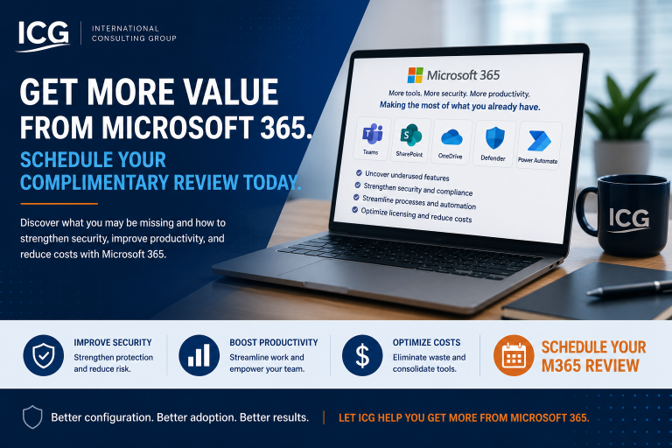 ICG INTERNATIONAL CONSULTING GROUP

GET MORE VALUE FROM MICROSOFT 365.

SCHEDULE YOUR COMPLIMENTARY REVIEW TODAY.

Discover what you may be missing and how to strengthen security, improve productivity, and reduce costs with Microsoft 365.

Microsoft 365

More tools. More security. More productivity.
Making the most of what you already have.

Teams
SharePoint
OneDrive
Defender
Power Automate

Uncover underused features
Strengthen security and compliance
Streamline processes and automation
Optimize licensing and reduce costs

ICG

IMPROVE SECURITY
Strengthen protection and reduce risk.

BOOST PRODUCTIVITY
Streamline work and empower your team.

OPTIMIZE COSTS
Eliminate waste and consolidate tools.

SCHEDULE YOUR M365 REVIEW

Better configuration. Better adoption. Better results.

LET ICG HELP YOU GET MORE FROM MICROSOFT 365.